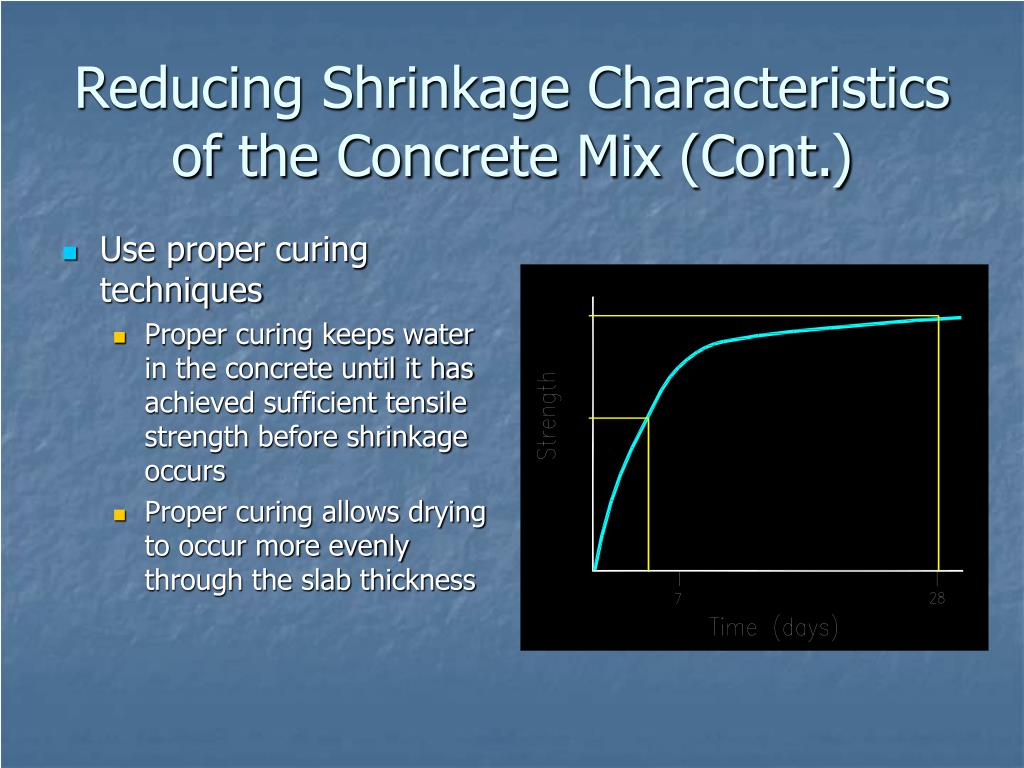 Reducing Shrinkage Characteristics of the Concrete Mix (Cont.)

Use proper curing techniques

Proper curing keeps water in the concrete until it has achieved sufficient tensile strength before shrinkage occurs

Proper curing allows drying to occur more evenly through the slab thickness

Strength

7

28

Time (days)